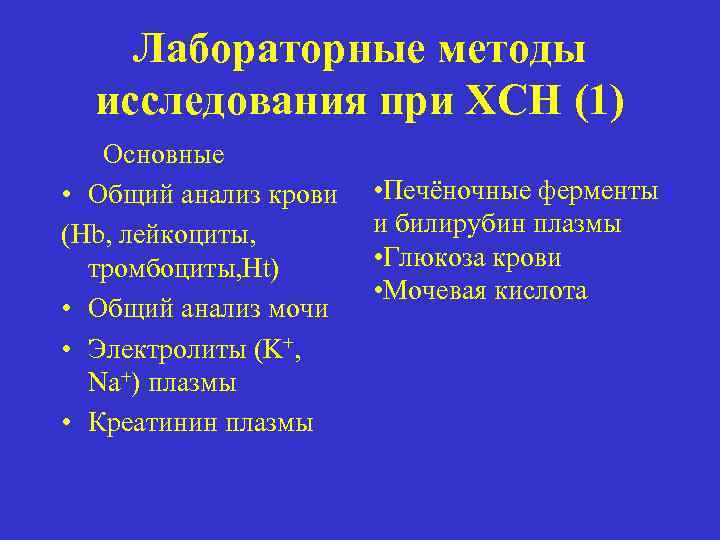 Лабораторные методы исследования при ХСН (1)

Основные

• Общий анализ крови

(Hb, лейкоциты, тромбоциты,Ht)

• Общий анализ мочи

• Электролиты ($K^+$, $Na^+$) плазмы

• Креатинин плазмы

•Печёночные ферменты и билирубин плазмы

•Глюкоза крови

•Мочевая кислота